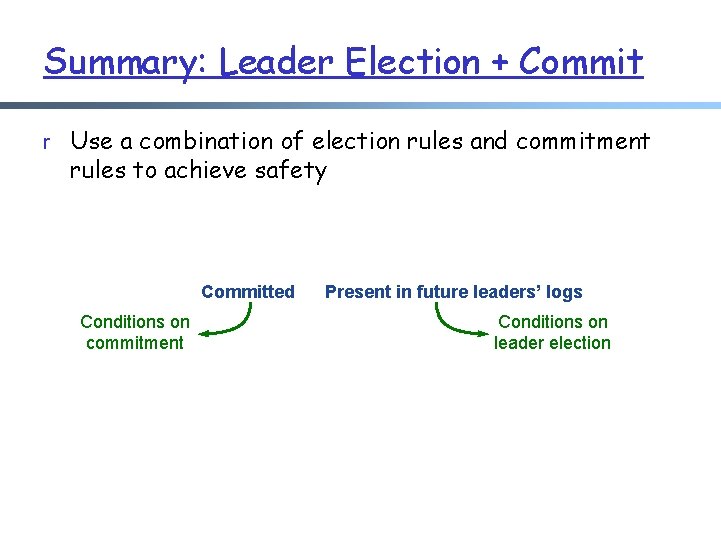 Summary: Leader Election + Commit

r Use a combination of election rules and commitment rules to achieve safety

Committed

Present in future leaders' logs

Conditions on commitment

Conditions on leader election